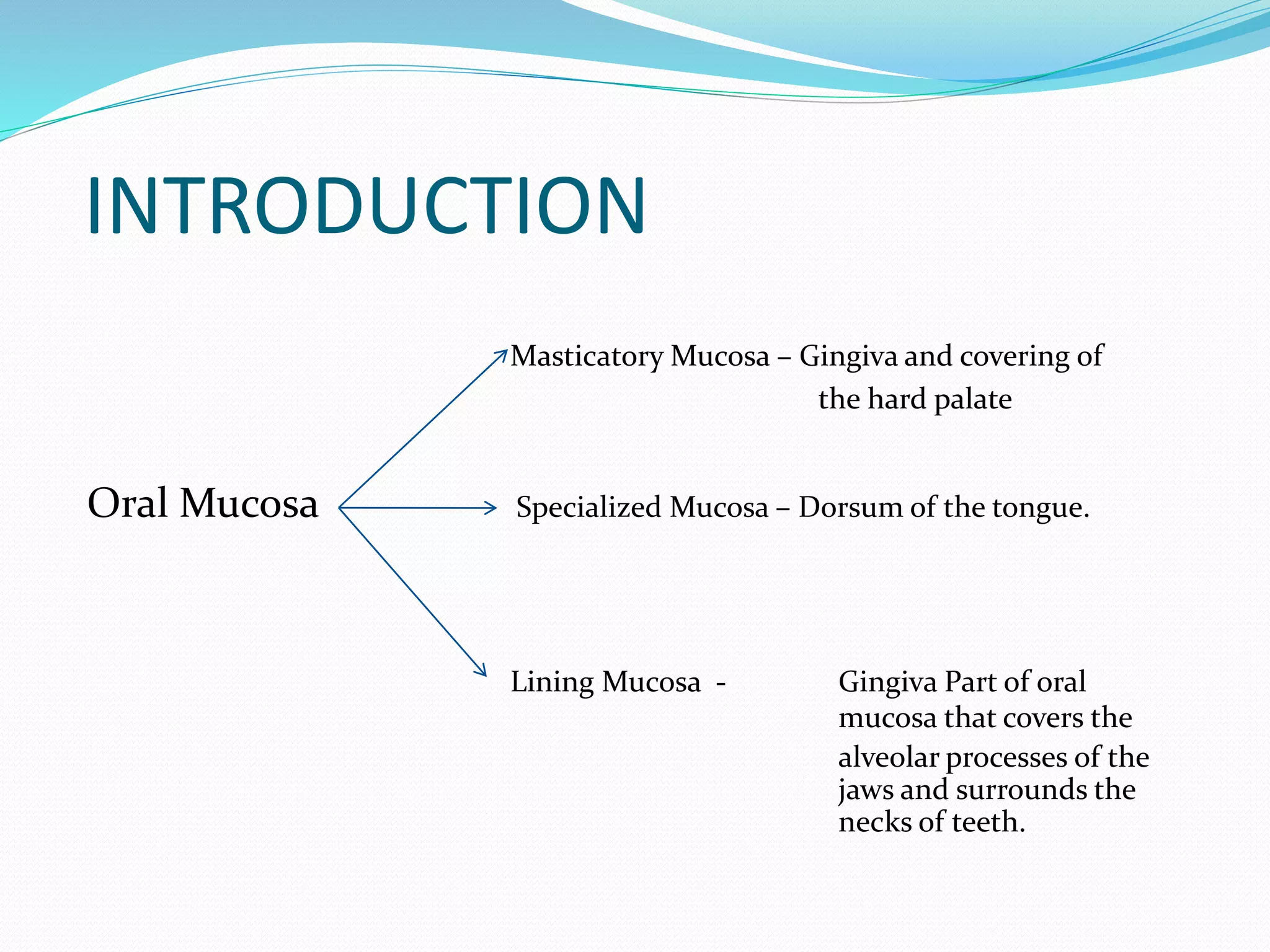 INTRODUCTION

Oral Mucosa

Masticatory Mucosa – Gingiva and covering of the hard palate

Specialized Mucosa – Dorsum of the tongue.

Lining Mucosa -

Gingiva Part of oral mucosa that covers the alveolar processes of the jaws and surrounds the necks of teeth.